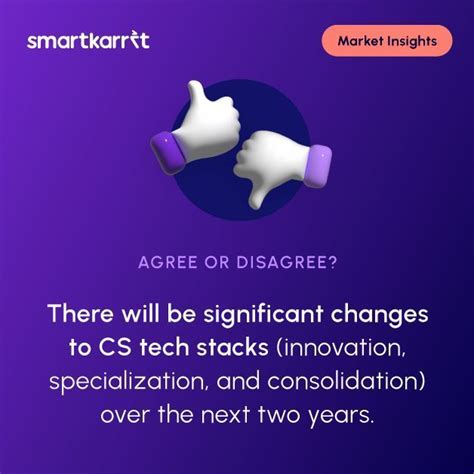 smartkarrot

Market Insights

AGREE OR DISAGREE?

There will be significant changes to CS tech stacks (innovation, specialization, and consolidation) over the next two years.